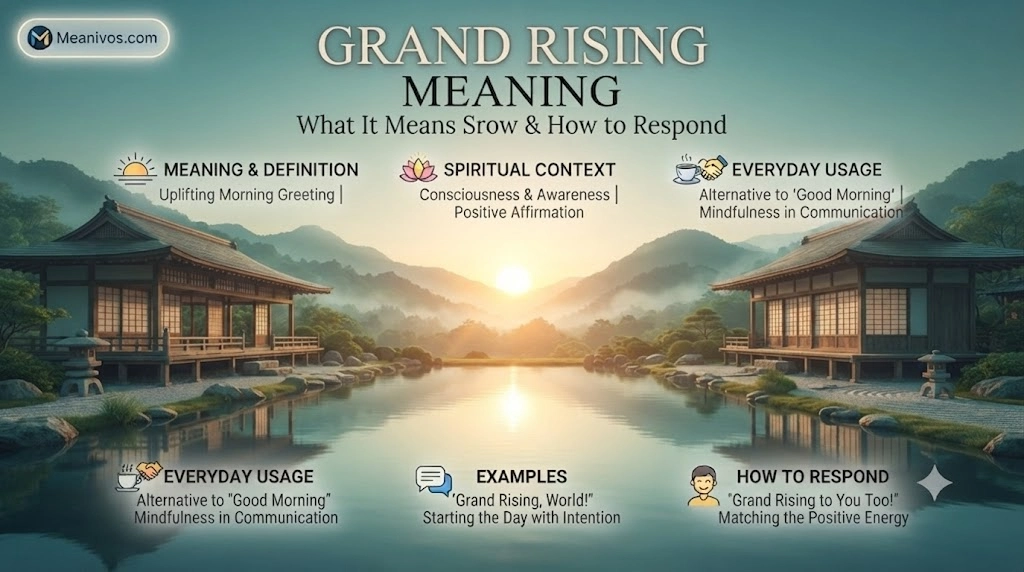 Meanivos.com

GRAND RISING
MEANING
What It Means Srow & How to Respond

MEANING & DEFINITION
Uplifting Morning Greeting |

SPIRITUAL CONTEXT
Consciousness & Awareness | Positive Affirmation

EVERYDAY USAGE
Alternative to 'Good Morning' | Mindfulness in Communication

EVERYDAY USAGE
Alternative to "Good Morning" Mindfulness in Communication

EXAMPLES
'Grand Rising, World!" Starting the Day with Intention

HOW TO RESPOND
"Grand Rising to You Too!" Matching the Positive Energy